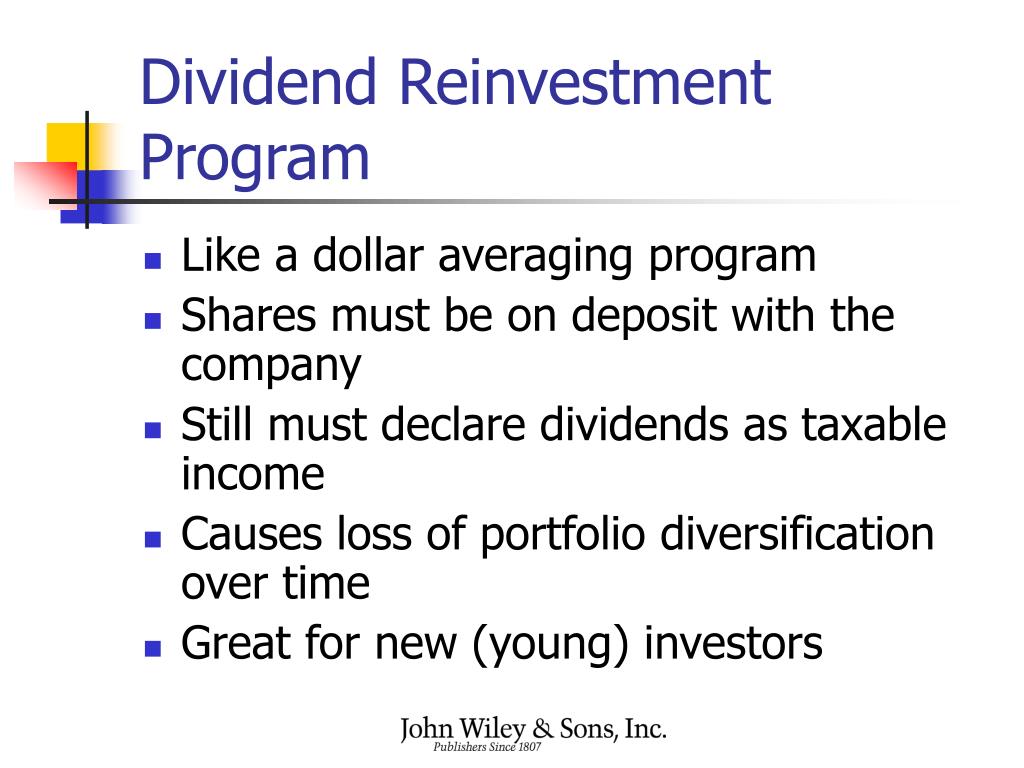 Dividend Reinvestment Program

- Like a dollar averaging program
- Shares must be on deposit with the company
- Still must declare dividends as taxable income
- Causes loss of portfolio diversification over time
- Great for new (young) investors

John Wiley & Sons, Inc.
Publishers Since 1807